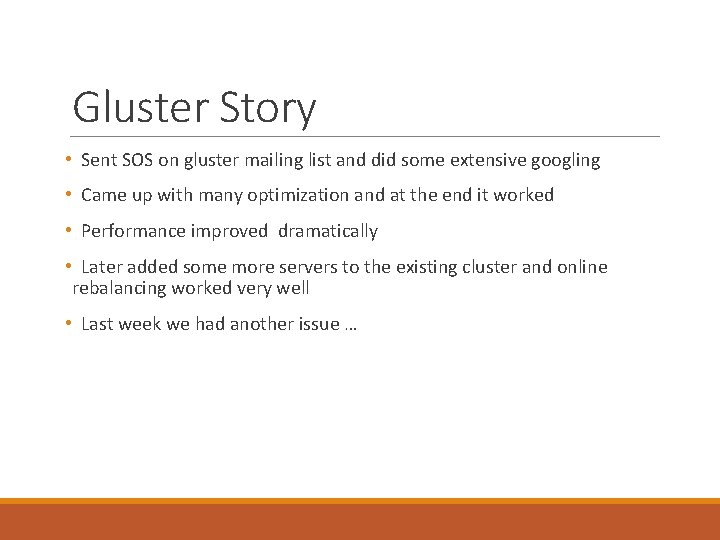 Gluster Story

• Sent SOS on gluster mailing list and did some extensive googling

• Came up with many optimization and at the end it worked

• Performance improved dramatically

• Later added some more servers to the existing cluster and online rebalancing worked very well

• Last week we had another issue …